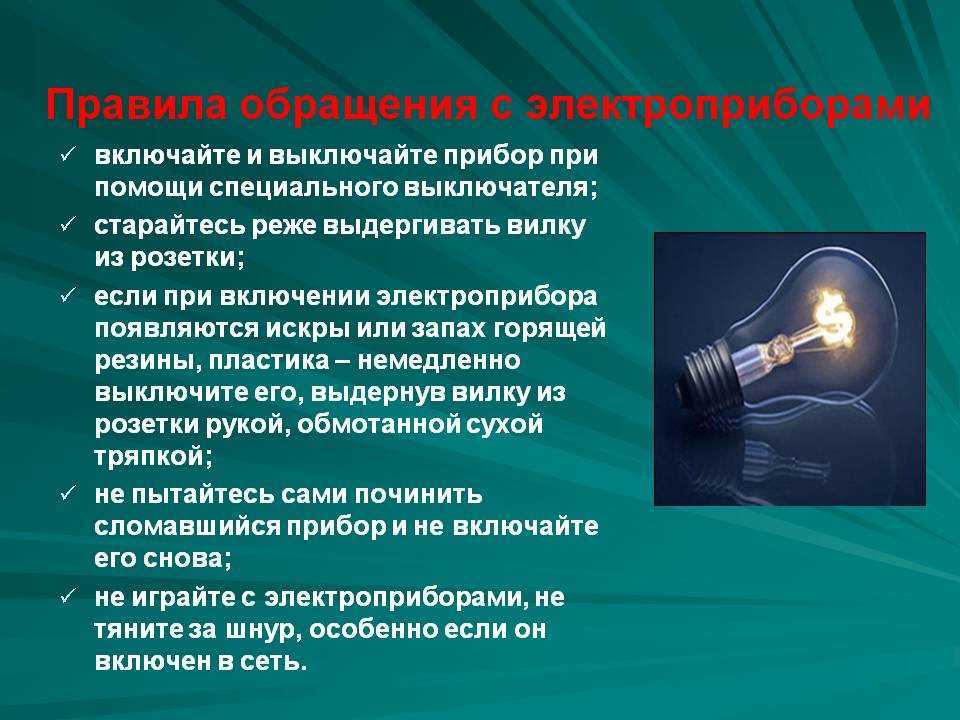 Правила обращения с электроприборами

✓ включайте и выключайте прибор при помощи специального выключателя;

✓ старайтесь реже выдергивать вилку из розетки;

✓ если при включении электроприбора появляются искры или запах горящей резины, пластика – немедленно выключите его, выдернув вилку из розетки рукой, обмотанной сухой тряпкой;

✓ не пытайтесь сами починить сломавшийся прибор и не включайте его снова;

✓ не играйте с электроприборами, не тяните за шнур, особенно если он включен в сеть.